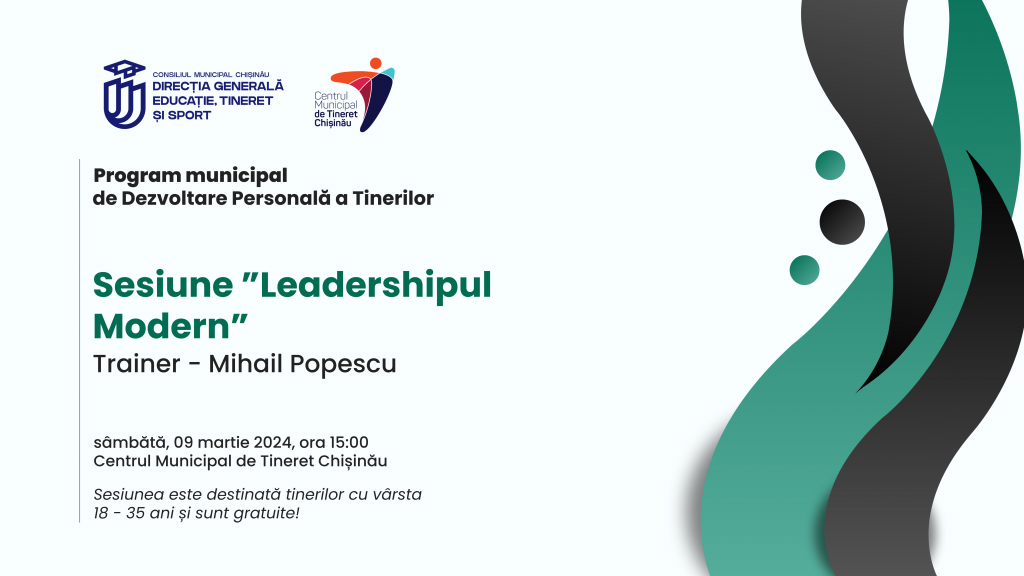 CONSILIUL MUNICIPAL CHIȘINĂU
DIRECȚIA GENERALĂ EDUCAȚIE, TINERET ȘI SPORT

Centrul Municipal de Tineret Chișinău

Program municipal de Dezvoltare Personală a Tinerilor

Sesiune ”Leadershipul Modern”
Trainer - Mihail Popescu

sâmbătă, 09 martie 2024, ora 15:00
Centrul Municipal de Tineret Chișinău

Sesiunea este destinată tinerilor cu vârsta 18 - 35 ani și sunt gratuite!